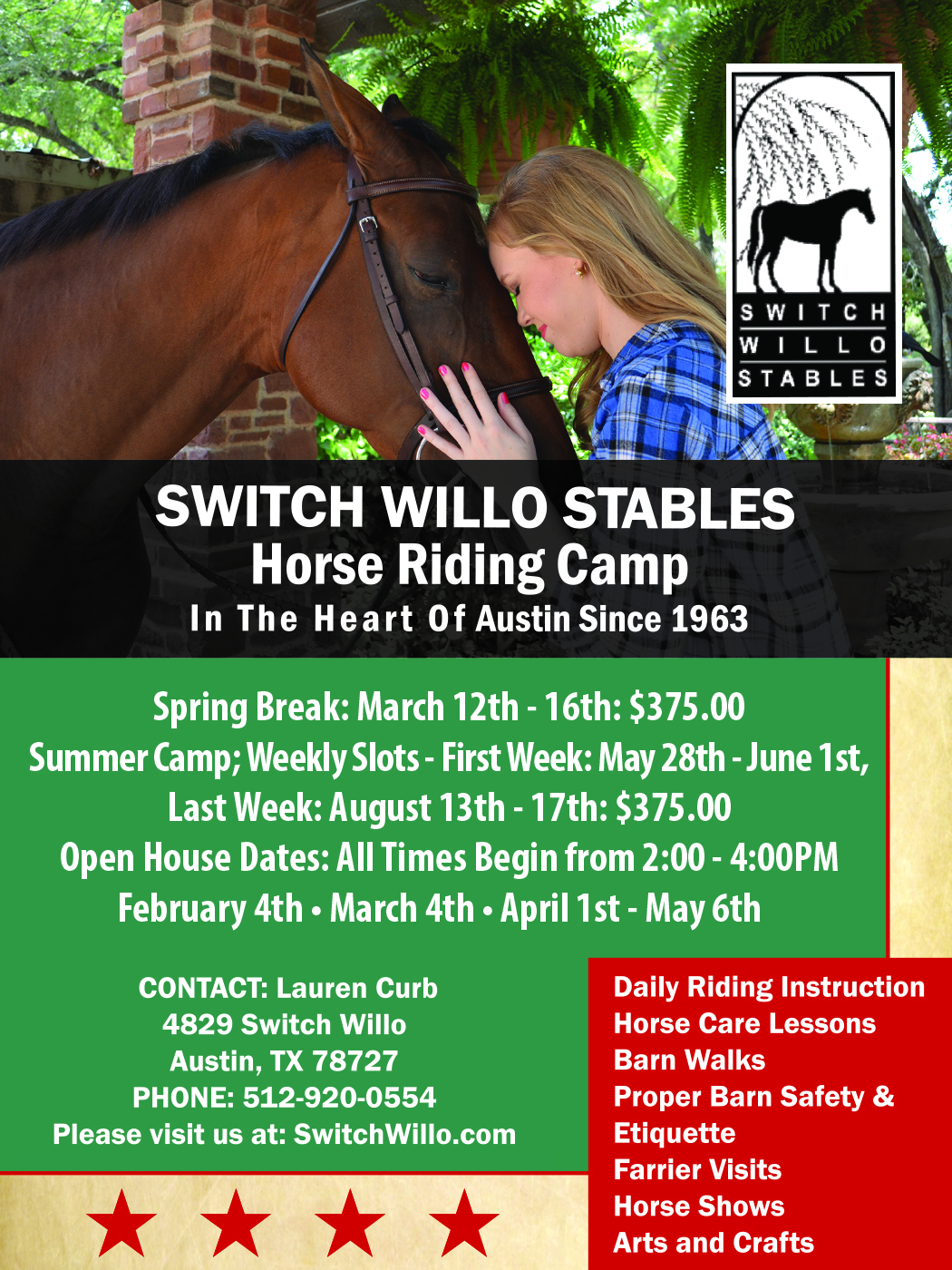 SWITCH WILLO STABLES

SWITCH WILLO STABLES
Horse Riding Camp
In The Heart Of Austin Since 1963

Spring Break: March 12th - 16th: $375.00
Summer Camp; Weekly Slots - First Week: May 28th - June 1st,
Last Week: August 13th - 17th: $375.00
Open House Dates: All Times Begin from 2:00 - 4:00PM
February 4th • March 4th • April 1st - May 6th

CONTACT: Lauren Curb
4829 Switch Willo
Austin, TX 78727
PHONE: 512-920-0554
Please visit us at: SwitchWillo.com

Daily Riding Instruction
Horse Care Lessons
Barn Walks
Proper Barn Safety & Etiquette
Farrier Visits
Horse Shows
Arts and Crafts